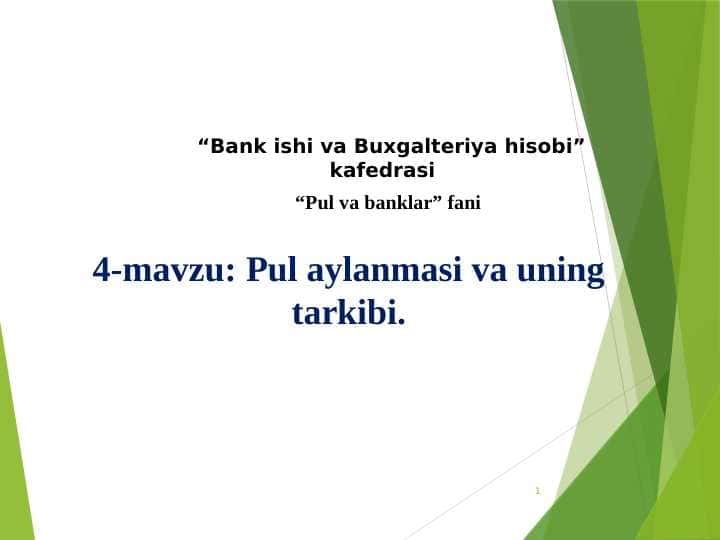 “Bank ishi va Buxgalteriya hisobi” kafedrasi

“Pul va banklar” fani

4-mavzu: Pul aylanmasi va uning tarkibi.

1